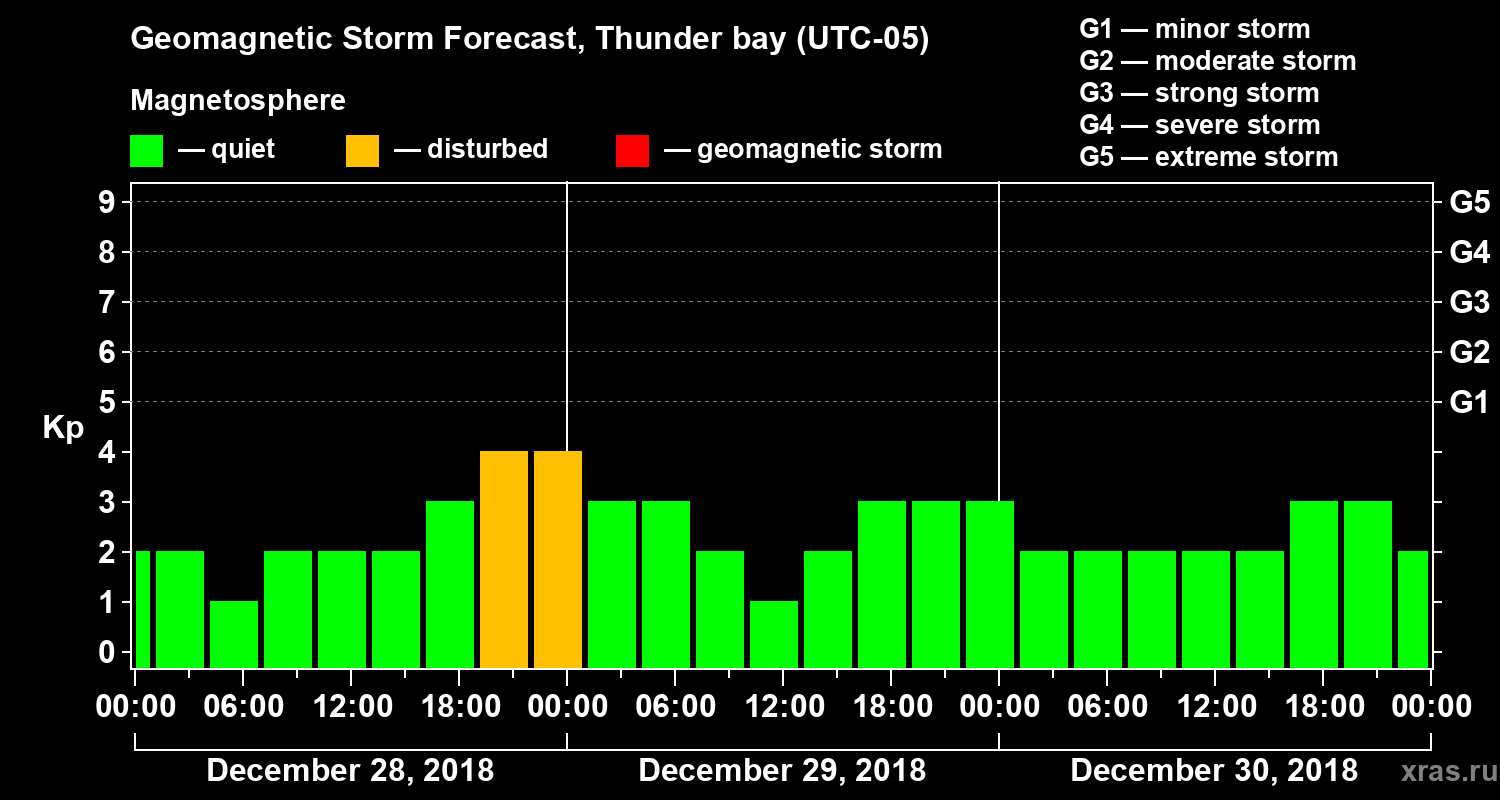 Geomagnetic Storm Forecast, Thunder bay (UTC-05)

Magnetosphere

— quiet — disturbed — geomagnetic storm

G1 — minor storm
G2 — moderate storm
G3 — strong storm
G4 — severe storm
G5 — extreme storm

Kp

9 8 7 6 5 4 3 2 1 0

G5 G4 G3 G2 G1

00:00 06:00 12:00 18:00 00:00 06:00 12:00 18:00 00:00 06:00 12:00 18:00 00:00

December 28, 2018 December 29, 2018 December 30, 2018

xras.ru